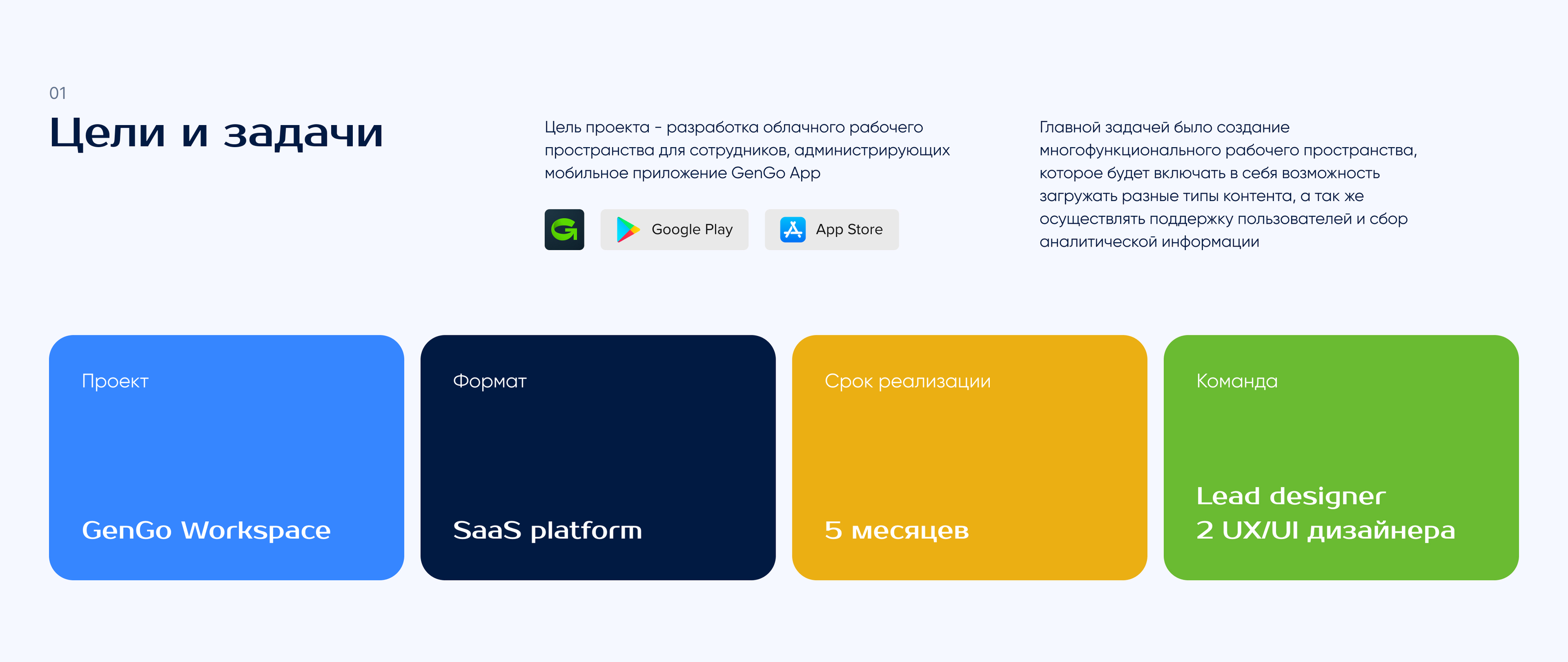 01

Цели и задачи

Цель проекта - разработка облачного рабочего пространства для сотрудников, администрирующих мобильное приложение GenGo App

Google Play

App Store

Главной задачей было создание многофункционального рабочего пространства, которое будет включать в себя возможность загружать разные типы контента, а так же осуществлять поддержку пользователей и сбор аналитической информации

Проект

GenGo Workspace

Формат

SaaS platform

Срок реализации

5 месяцев

Команда

Lead designer
2 UX/UI дизайнера